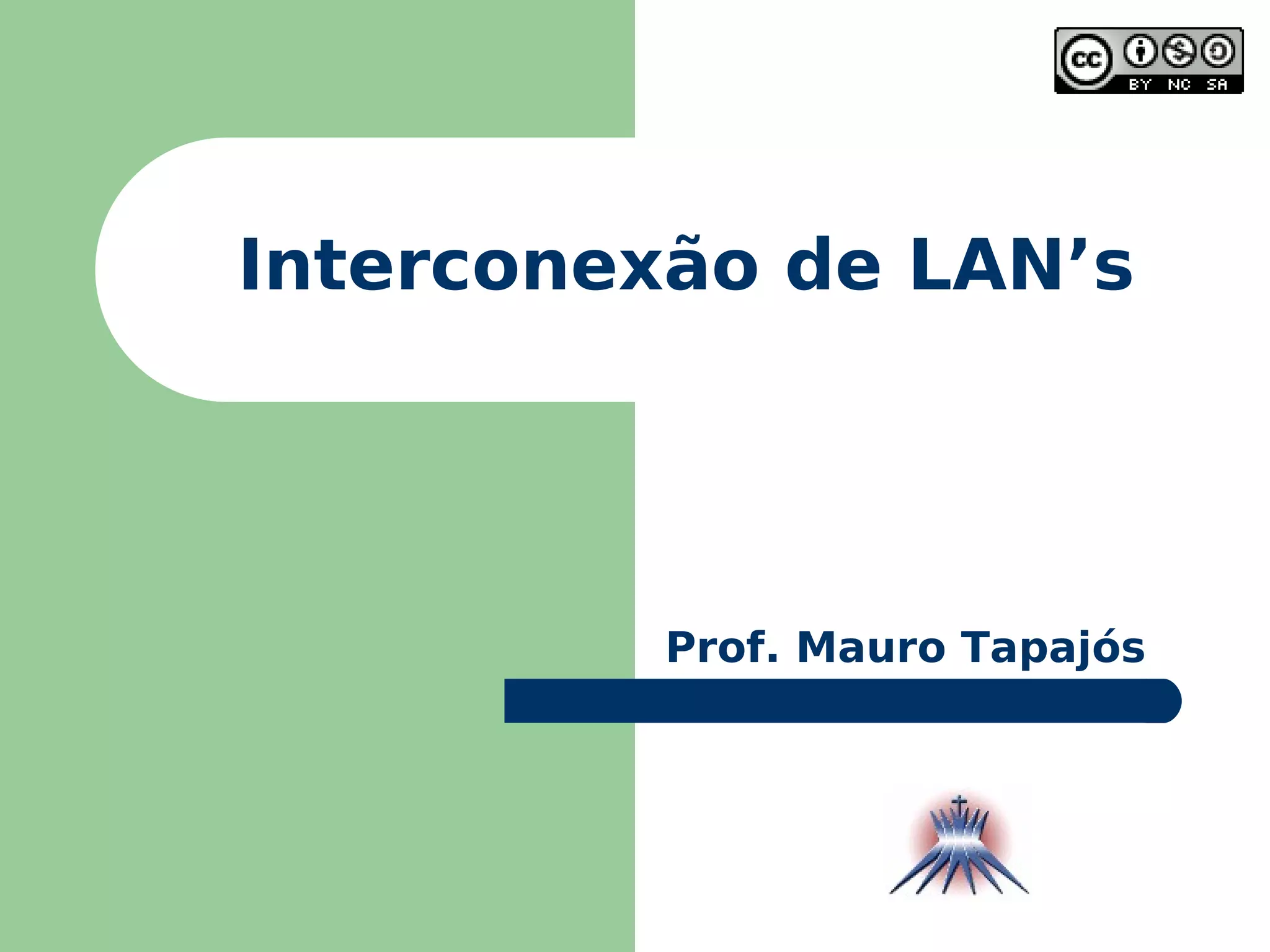 cc BY NC SA

Interconexão de LAN’s

Prof. Mauro Tapajós